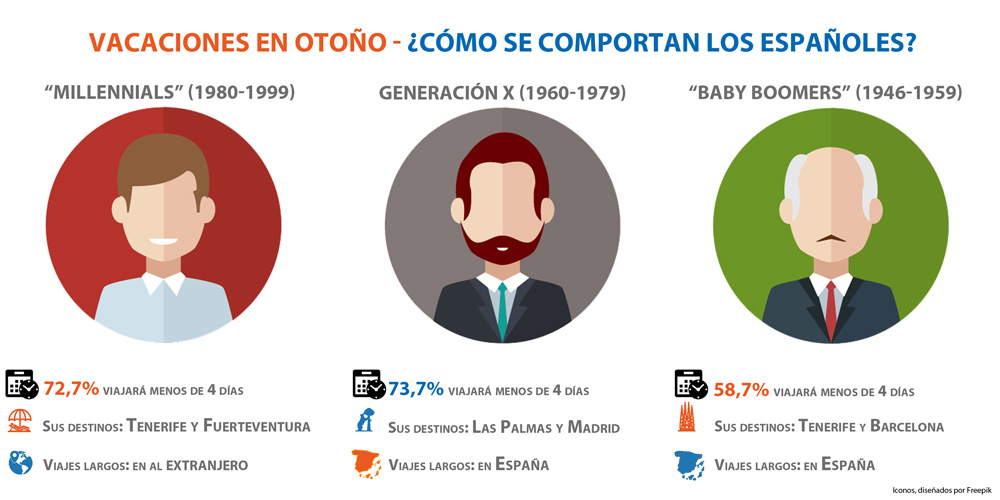 VACACIONES EN OTOÑO - ¿CÓMO SE COMPORTAN LOS ESPAÑOLES?

"MILLENNIALS" (1980-1999)

72,7% VIAJARÁ MENOS DE 4 DÍAS

SUS DESTINOS: TENERIFE Y FUERTEVENTURA

VIAJES LARGOS: EN AL EXTRANJERO

GENERACIÓN X (1960-1979)

73,7% VIAJARÁ MENOS DE 4 DÍAS

SUS DESTINOS: LAS PALMAS Y MADRID

VIAJES LARGOS: EN ESPAÑA

"BABY BOOMERS" (1946-1959)

58,7% VIAJARÁ MENOS DE 4 DÍAS

SUS DESTINOS: TENERIFE Y BARCELONA

VIAJES LARGOS: EN ESPAÑA

Iconos, diseñados por Freepik